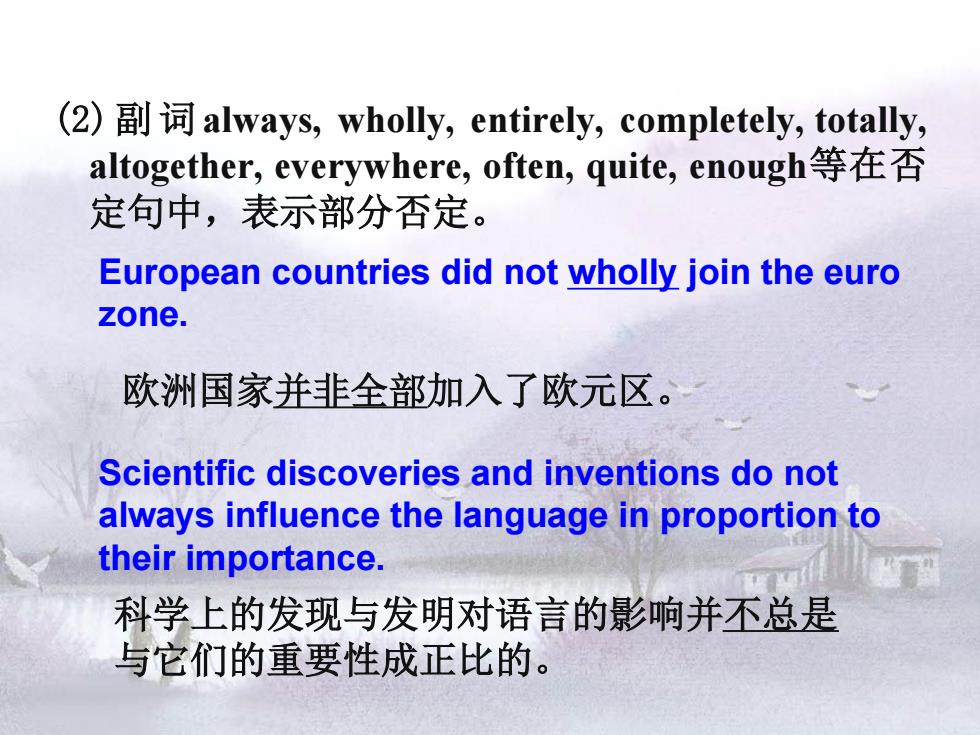 ⑵ 副词always, wholly, entirely, completely, totally, altogether, everywhere, often, quite, enough等在否定句中，表示部分否定。

European countries did not wholly join the euro zone.

欧洲国家并非全部加入了欧元区。

Scientific discoveries and inventions do not always influence the language in proportion to their importance.

科学上的发现与发明对语言的影响并不总是与它们的重要性成正比的。